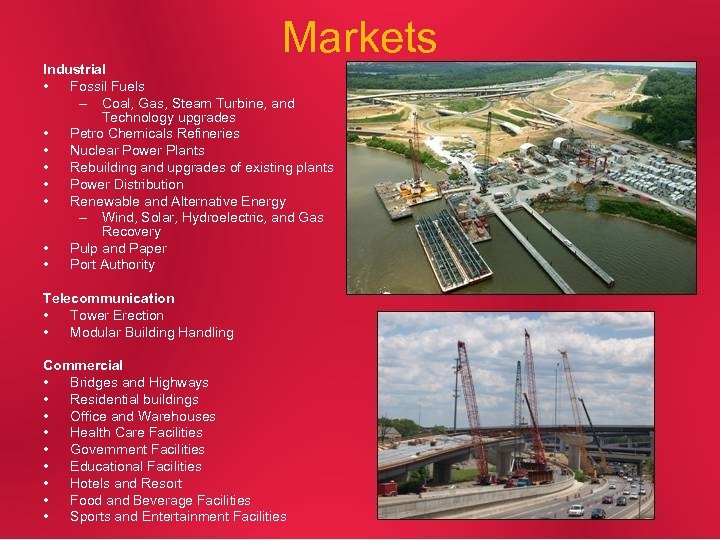 Markets

Industrial
• Fossil Fuels
– Coal, Gas, Steam Turbine, and Technology upgrades
• Petro Chemicals Refineries
• Nuclear Power Plants
• Rebuilding and upgrades of existing plants
• Power Distribution
• Renewable and Alternative Energy
– Wind, Solar, Hydroelectric, and Gas Recovery
• Pulp and Paper
• Port Authority

Telecommunication
• Tower Erection
• Modular Building Handling

Commercial
• Bridges and Highways
• Residential buildings
• Office and Warehouses
• Health Care Facilities
• Government Facilities
• Educational Facilities
• Hotels and Resort
• Food and Beverage Facilities
• Sports and Entertainment Facilities